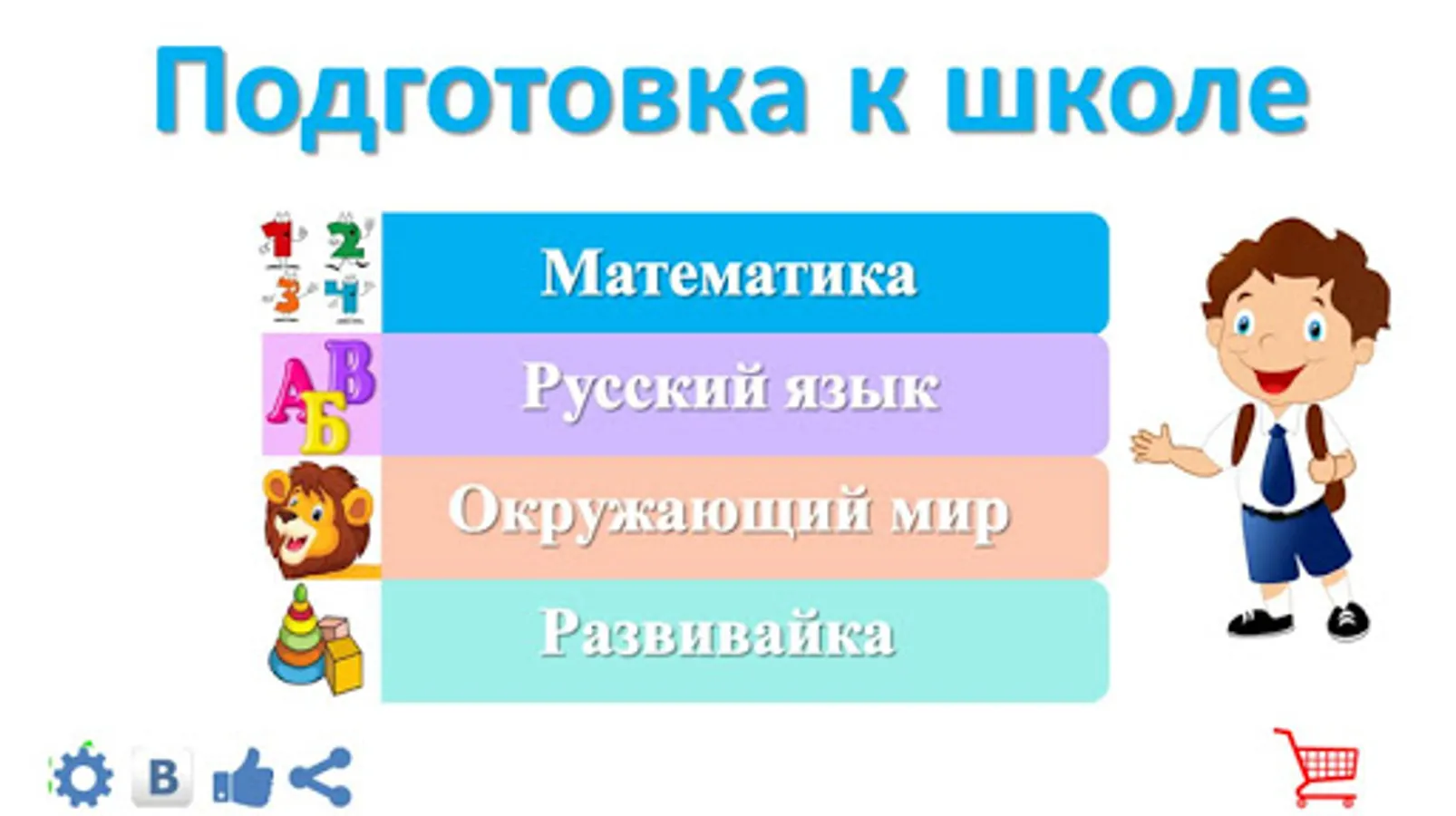 Подготовка к школе

1 2
3 4

Математика

А Б В

Русский язык

Окружающий мир

Развивайка

В